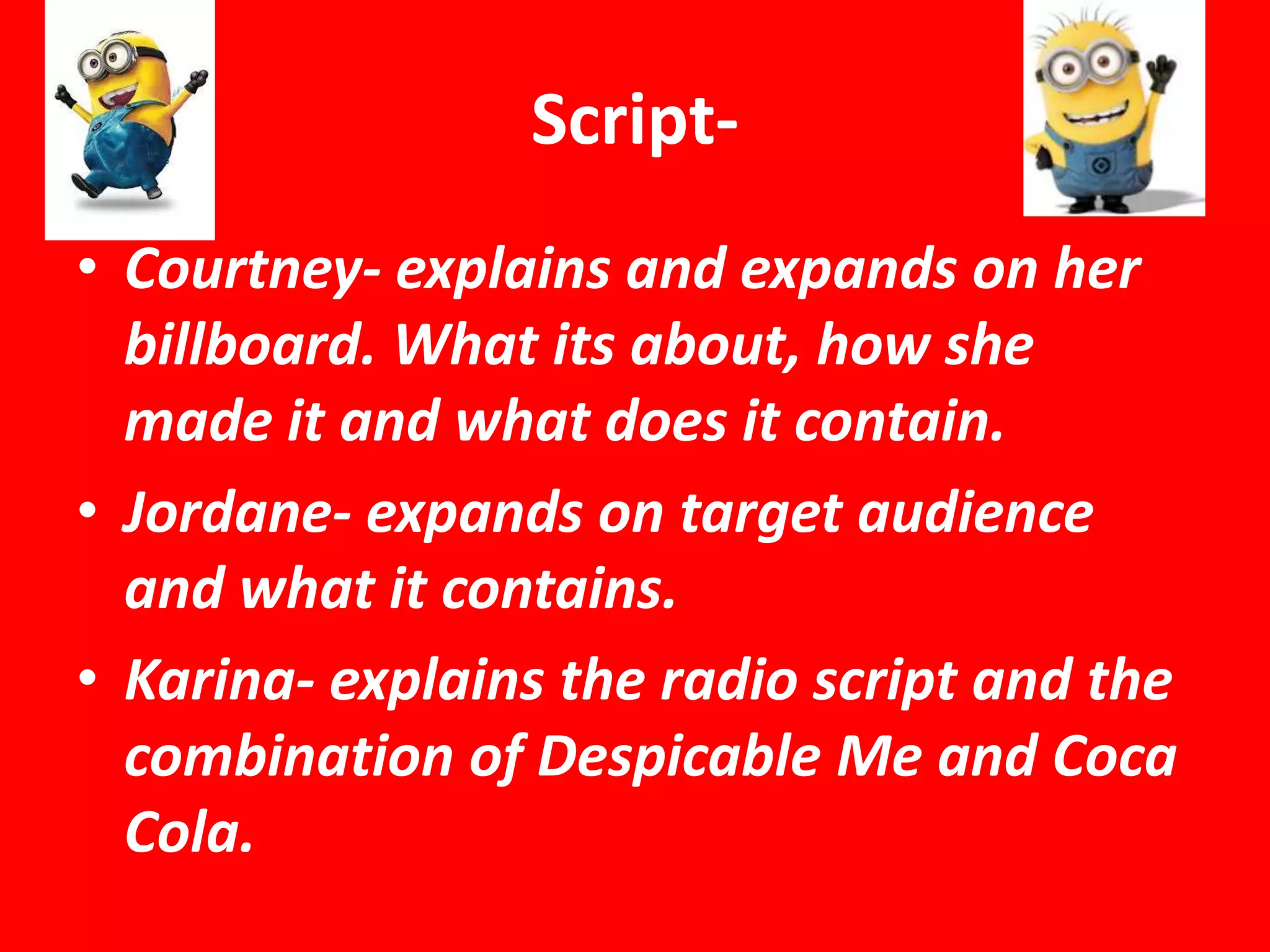 Script-

• Courtney- explains and expands on her billboard. What its about, how she made it and what does it contain.

• Jordane- expands on target audience and what it contains.

• Karina- explains the radio script and the combination of Despicable Me and Coca Cola.